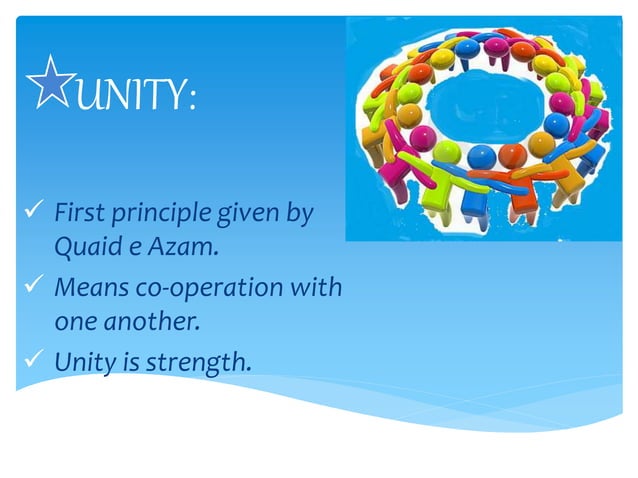 UNITY:

✓ First principle given by Quaid e Azam.
✓ Means co-operation with one another.
✓ Unity is strength.